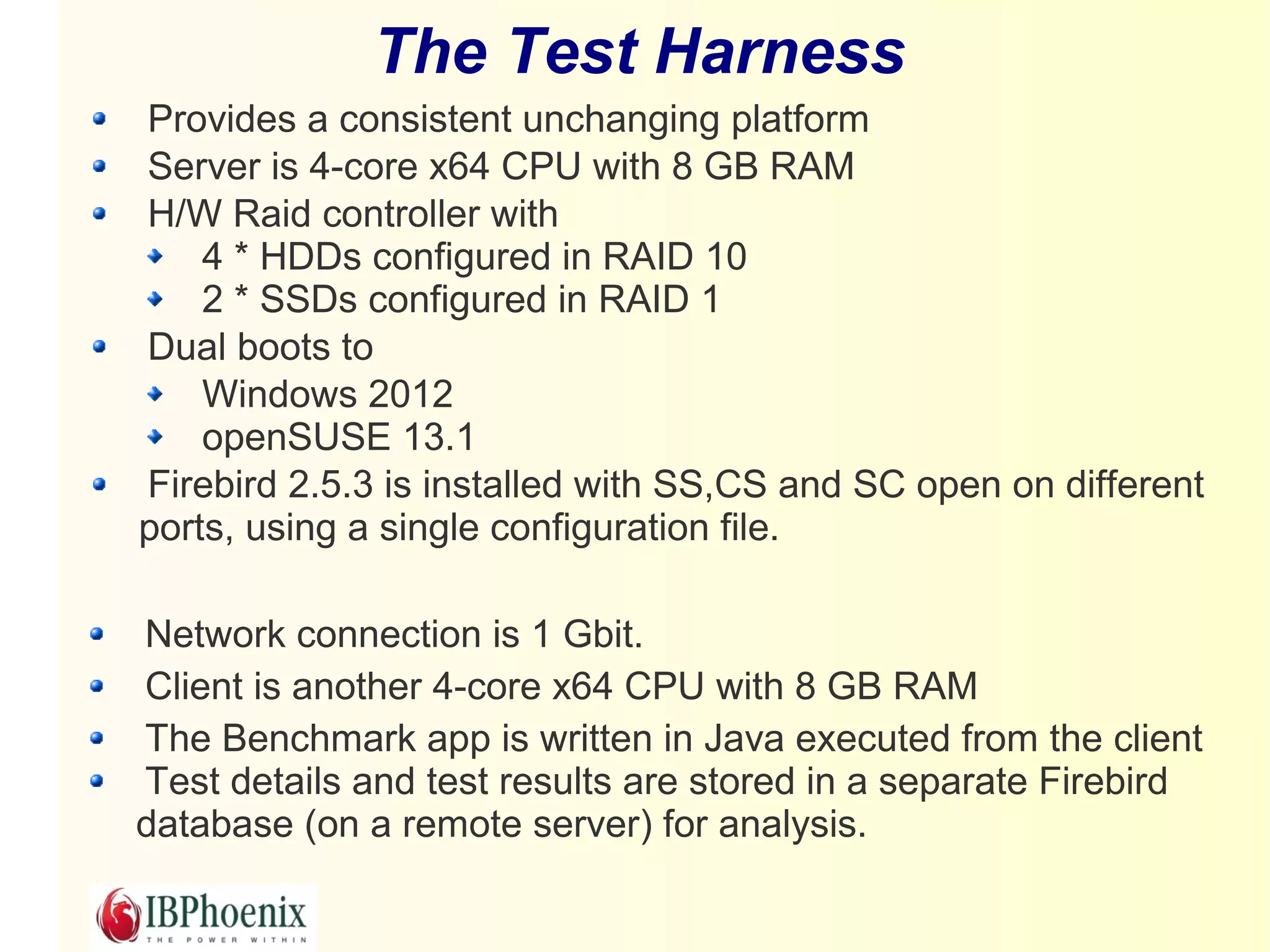 The Test Harness

- Provides a consistent unchanging platform
- Server is 4-core x64 CPU with 8 GB RAM
- H/W Raid controller with
  - 4 * HDDs configured in RAID 10
  - 2 * SSDs configured in RAID 1
- Dual boots to
  - Windows 2012
  - openSUSE 13.1
- Firebird 2.5.3 is installed with SS,CS and SC open on different ports, using a single configuration file.

- Network connection is 1 Gbit.
- Client is another 4-core x64 CPU with 8 GB RAM
- The Benchmark app is written in Java executed from the client
- Test details and test results are stored in a separate Firebird database (on a remote server) for analysis.

IBPhoenix
THE POWER WITHIN